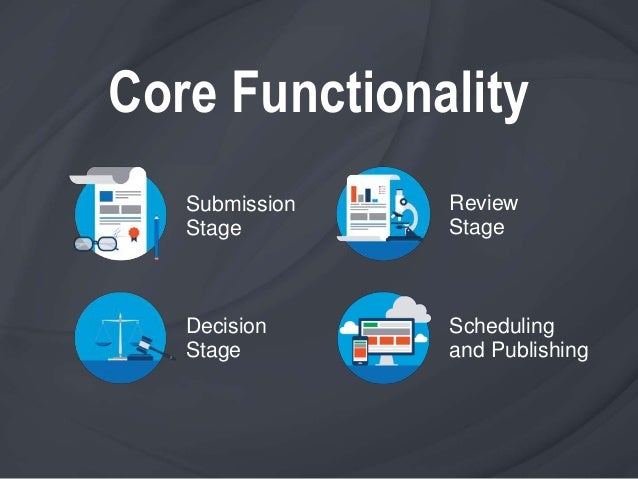 Core Functionality

Submission Stage

Review Stage

Decision Stage

Scheduling and Publishing